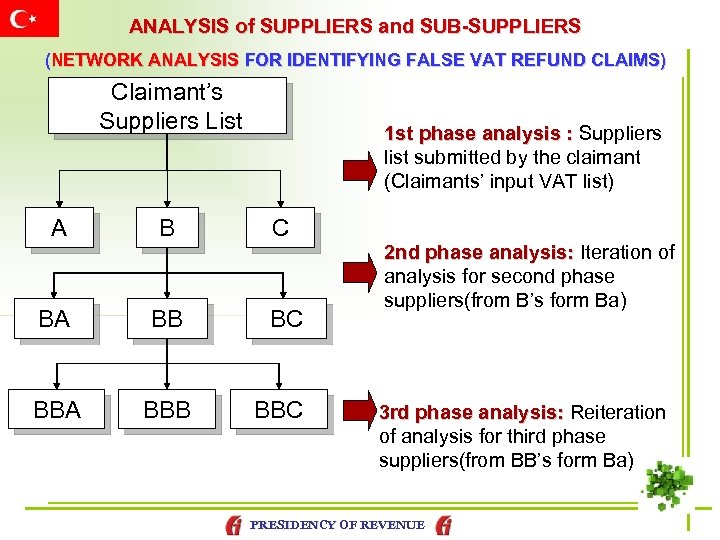 ANALYSIS of SUPPLIERS and SUB-SUPPLIERS

(NETWORK ANALYSIS FOR IDENTIFYING FALSE VAT REFUND CLAIMS)

Claimant's Suppliers List

A

B

C

BA

BB

BC

BBA

BBB

BBC

1st phase analysis : Suppliers list submitted by the claimant (Claimants' input VAT list)

2nd phase analysis: Iteration of analysis for second phase suppliers(from B's form Ba)

3rd phase analysis: Reiteration of analysis for third phase suppliers(from BB's form Ba)

PRESIDENCY OF REVENUE